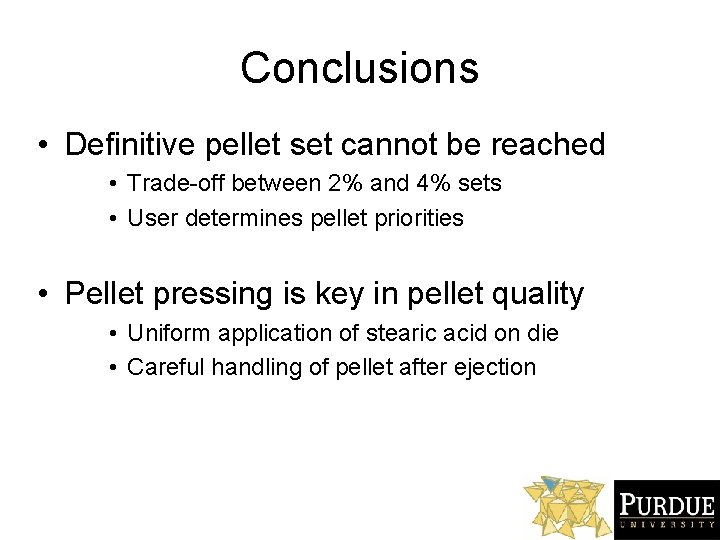 Conclusions

• Definitive pellet set cannot be reached
  • Trade-off between 2% and 4% sets
  • User determines pellet priorities

• Pellet pressing is key in pellet quality
  • Uniform application of stearic acid on die
  • Careful handling of pellet after ejection

PURDUE
UNIVERSITY